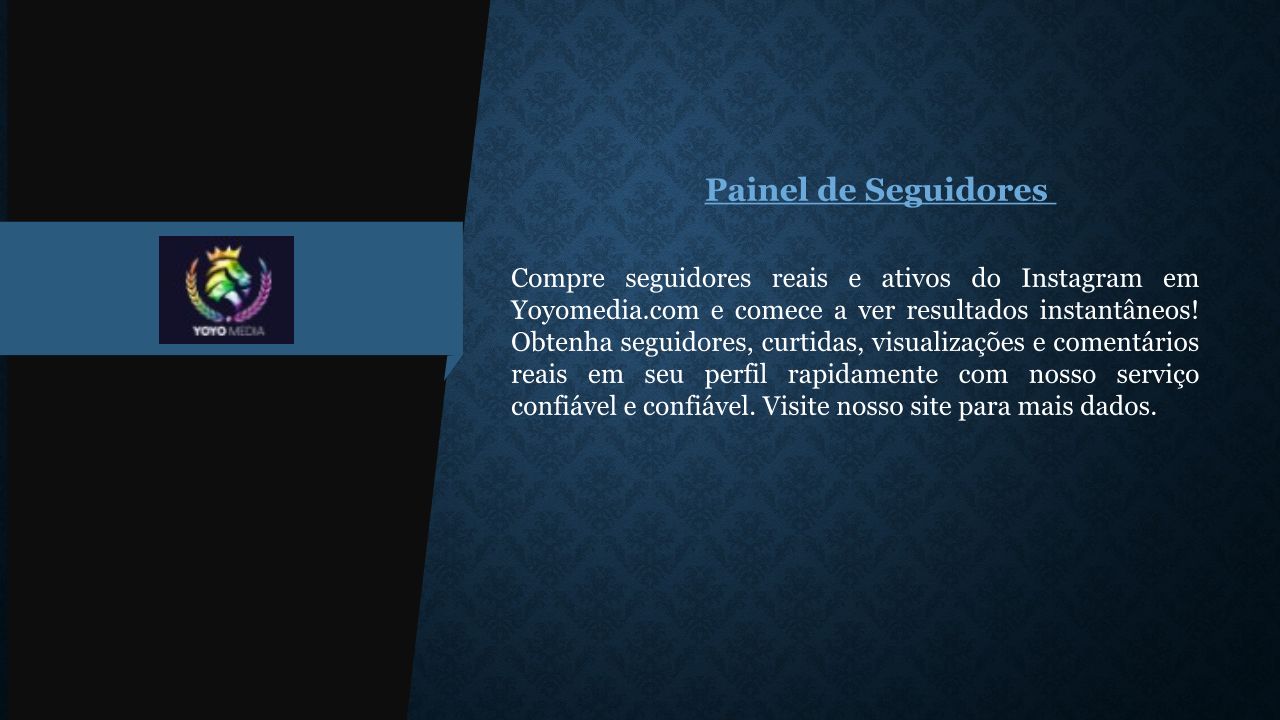 YOYO MEDIA

Painel de Seguidores

Compre seguidores reais e ativos do Instagram em Yoyomedia.com e comece a ver resultados instantâneos! Obtenha seguidores, curtidas, visualizações e comentários reais em seu perfil rapidamente com nosso serviço confiável e confiável. Visite nosso site para mais dados.